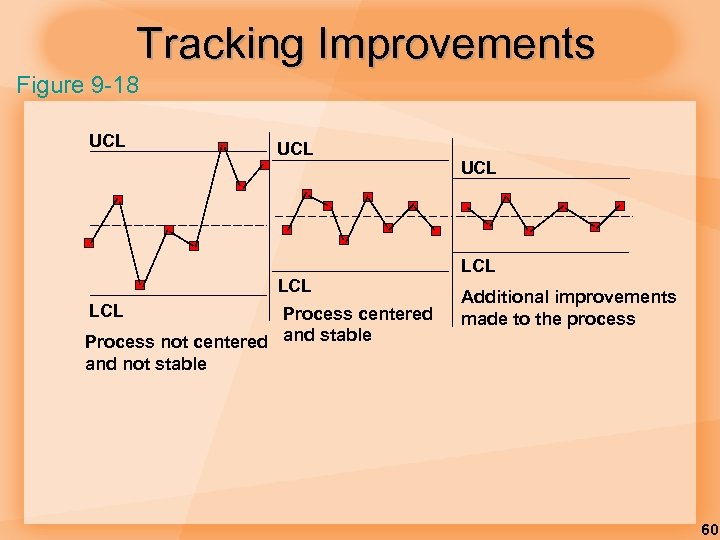 Tracking Improvements

Figure 9-18

UCL

LCL

Process not centered and not stable

UCL

LCL

Process centered and stable

UCL

LCL

Additional improvements made to the process

60